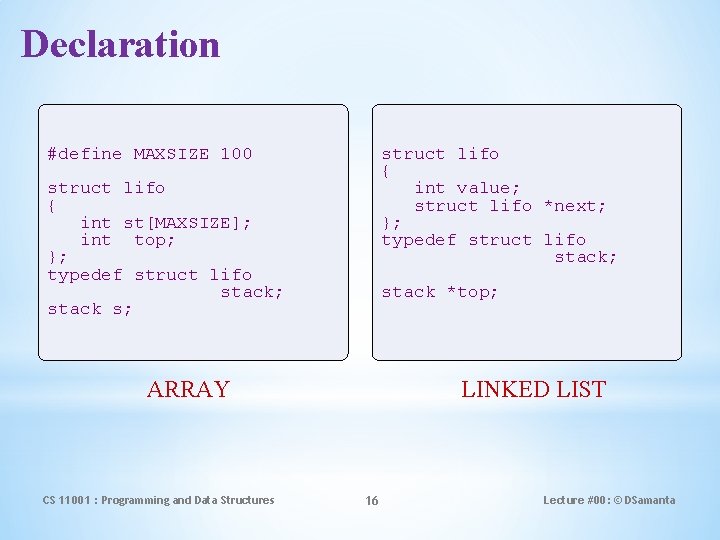 Declaration

#define MAXSIZE 100

struct lifo
{
   int st[MAXSIZE];
   int  top;
};
typedef struct lifo
                   stack;
stack s;

ARRAY

struct lifo
{
   int value;
   struct lifo *next;
};
typedef struct lifo
                   stack;

stack *top;

LINKED LIST

CS 11001 : Programming and Data Structures

16

Lecture #00: © DSamanta